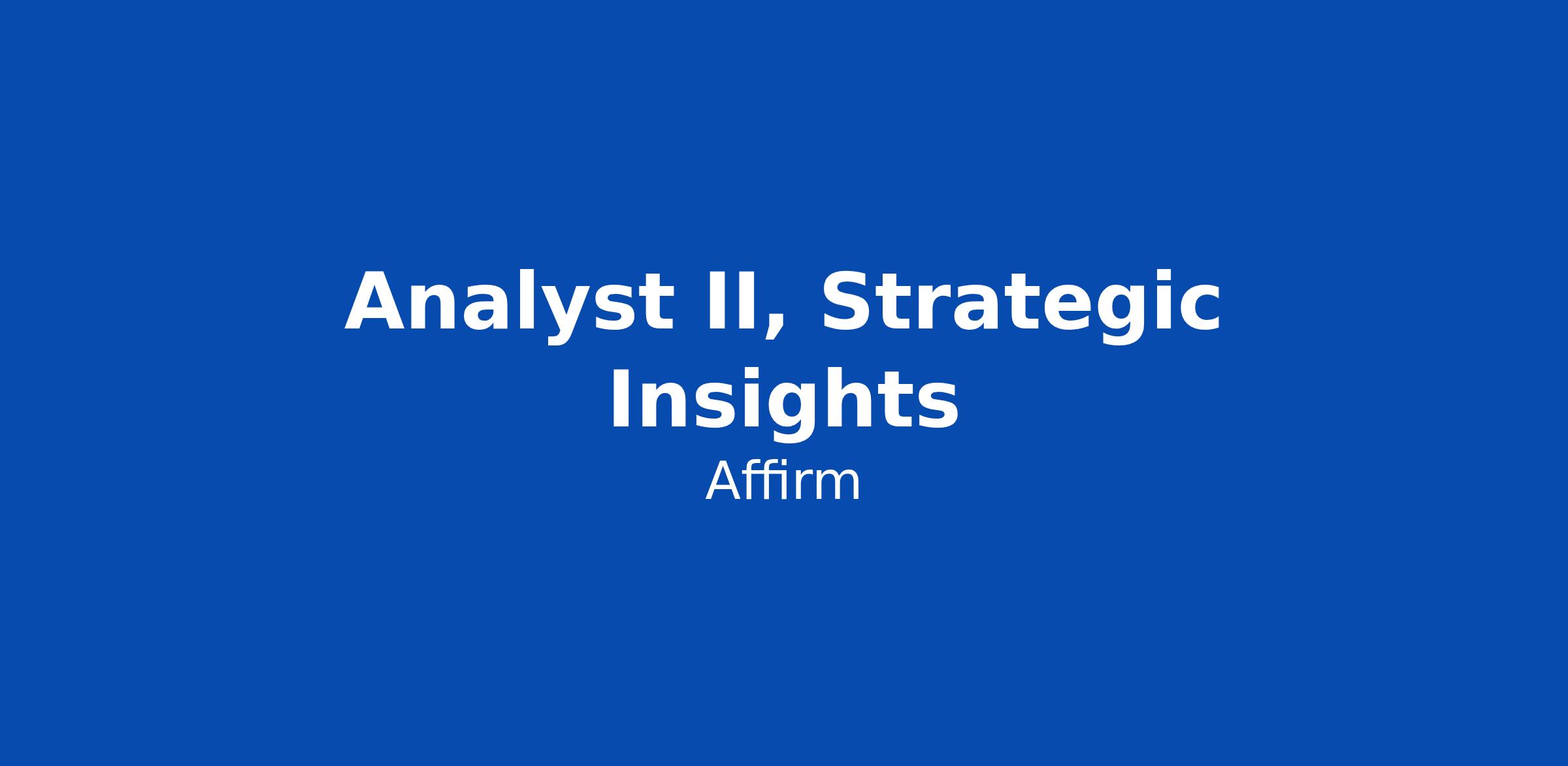 Analyst II, Strategic Insights

Affirm